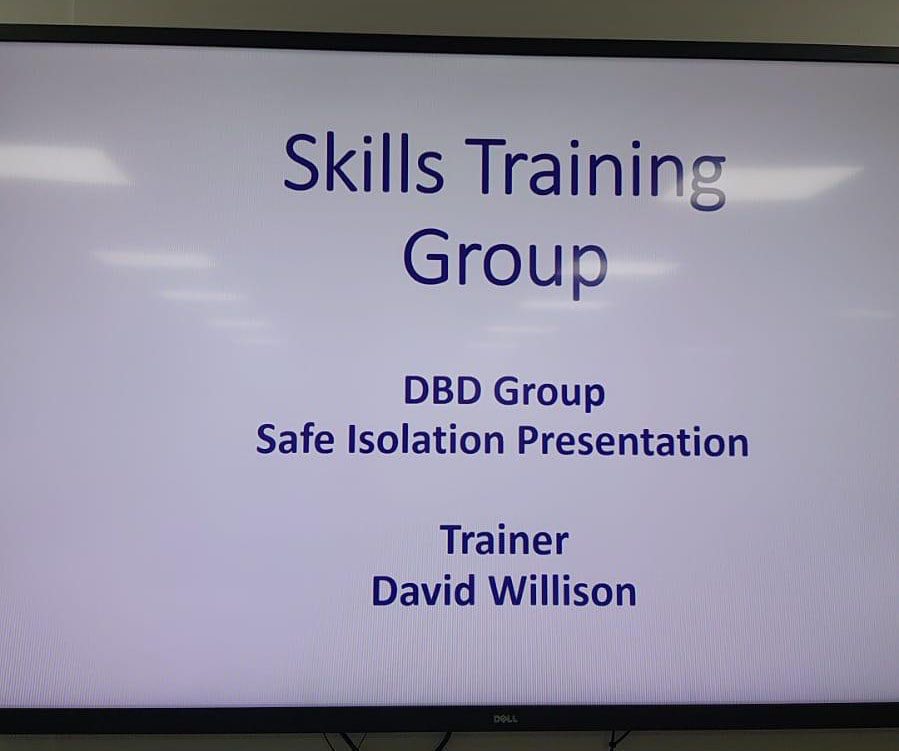 Skills Training Group

DBD Group
Safe Isolation Presentation

Trainer
David Willison

DELL